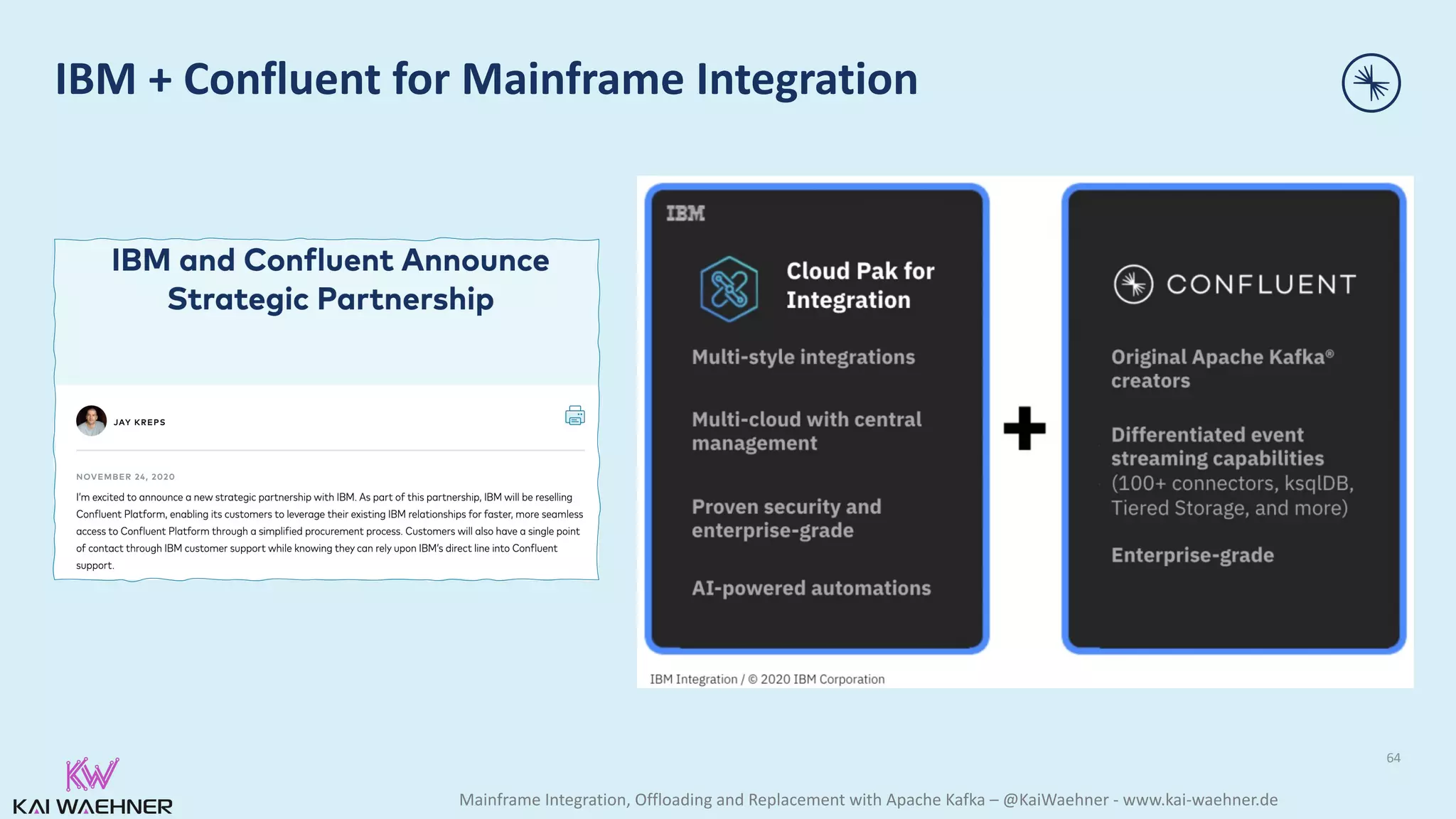 IBM + Confluent for Mainframe Integration

IBM and Confluent Announce Strategic Partnership

JAY KREPS

NOVEMBER 24, 2020

I'm excited to announce a new strategic partnership with IBM. As part of this partnership, IBM will be reselling Confluent Platform, enabling its customers to leverage their existing IBM relationships for faster, more seamless access to Confluent Platform through a simplified procurement process. Customers will also have a single point of contact through IBM customer support while knowing they can rely upon IBM's direct line into Confluent support.

IBM

Cloud Pak for Integration

Multi-style integrations

Multi-cloud with central management

Proven security and enterprise-grade

AI-powered automations

+

CONFLUENT

Original Apache Kafka® creators

Differentiated event streaming capabilities (100+ connectors, ksqlDB, Tiered Storage, and more)

Enterprise-grade

IBM Integration / © 2020 IBM Corporation

64

KW
KAI WAEHNER

Mainframe Integration, Offloading and Replacement with Apache Kafka – @KaiWaehner - www.kai-waehner.de